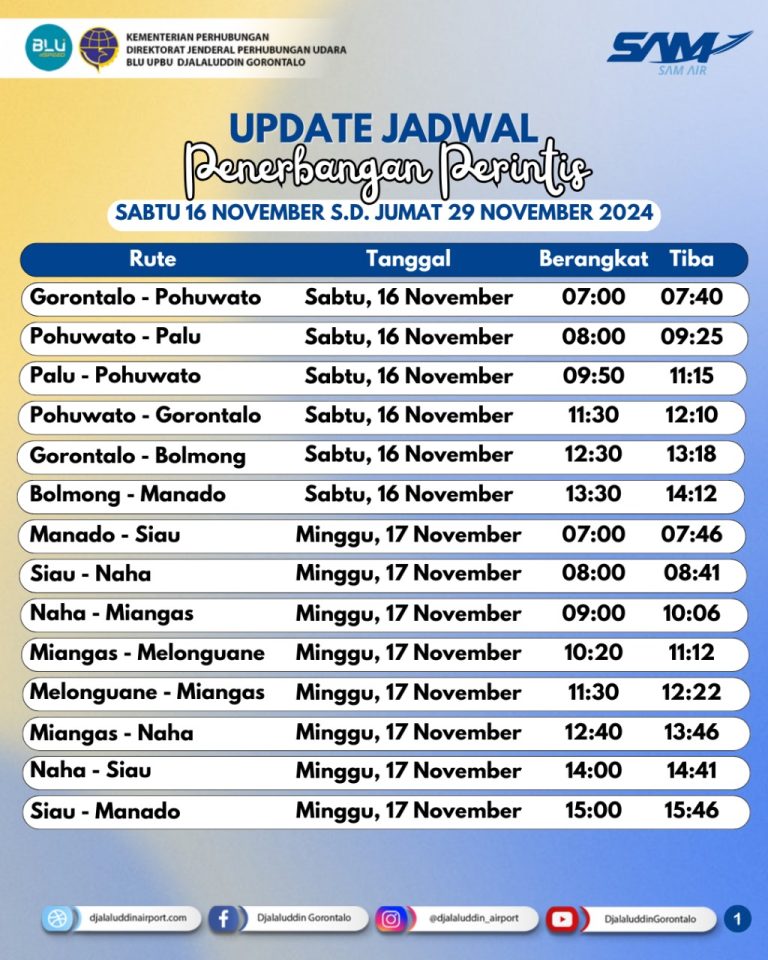 BLU

KEMENTERIAN PERHUBUNGAN
DIREKTORAT JENDERAL PERHUBUNGAN UDARA
BLU UPBU DJALALUDDIN GORONTALO

SAM
SAM AIR

UPDATE JADWAL
Penerbangan Perintis
SABTU 16 NOVEMBER S.D. JUMAT 29 NOVEMBER 2024

| Rute | Tanggal | Berangkat | Tiba |
|---|---|---|---|
| Gorontalo - Pohuwato | Sabtu, 16 November | 07:00 | 07:40 |
| Pohuwato - Palu | Sabtu, 16 November | 08:00 | 09:25 |
| Palu - Pohuwato | Sabtu, 16 November | 09:50 | 11:15 |
| Pohuwato - Gorontalo | Sabtu, 16 November | 11:30 | 12:10 |
| Gorontalo - Bolmong | Sabtu, 16 November | 12:30 | 13:18 |
| Bolmong - Manado | Sabtu, 16 November | 13:30 | 14:12 |
| Manado - Siau | Minggu, 17 November | 07:00 | 07:46 |
| Siau - Naha | Minggu, 17 November | 08:00 | 08:41 |
| Naha - Miangas | Minggu, 17 November | 09:00 | 10:06 |
| Miangas - Melonguane | Minggu, 17 November | 10:20 | 11:12 |
| Melonguane - Miangas | Minggu, 17 November | 11:30 | 12:22 |
| Miangas - Naha | Minggu, 17 November | 12:40 | 13:46 |
| Naha - Siau | Minggu, 17 November | 14:00 | 14:41 |
| Siau - Manado | Minggu, 17 November | 15:00 | 15:46 |

djalaluddinairport.com
Djalaluddin Gorontalo
@djalaluddin_airport
DjalaluddinGorontalo
1